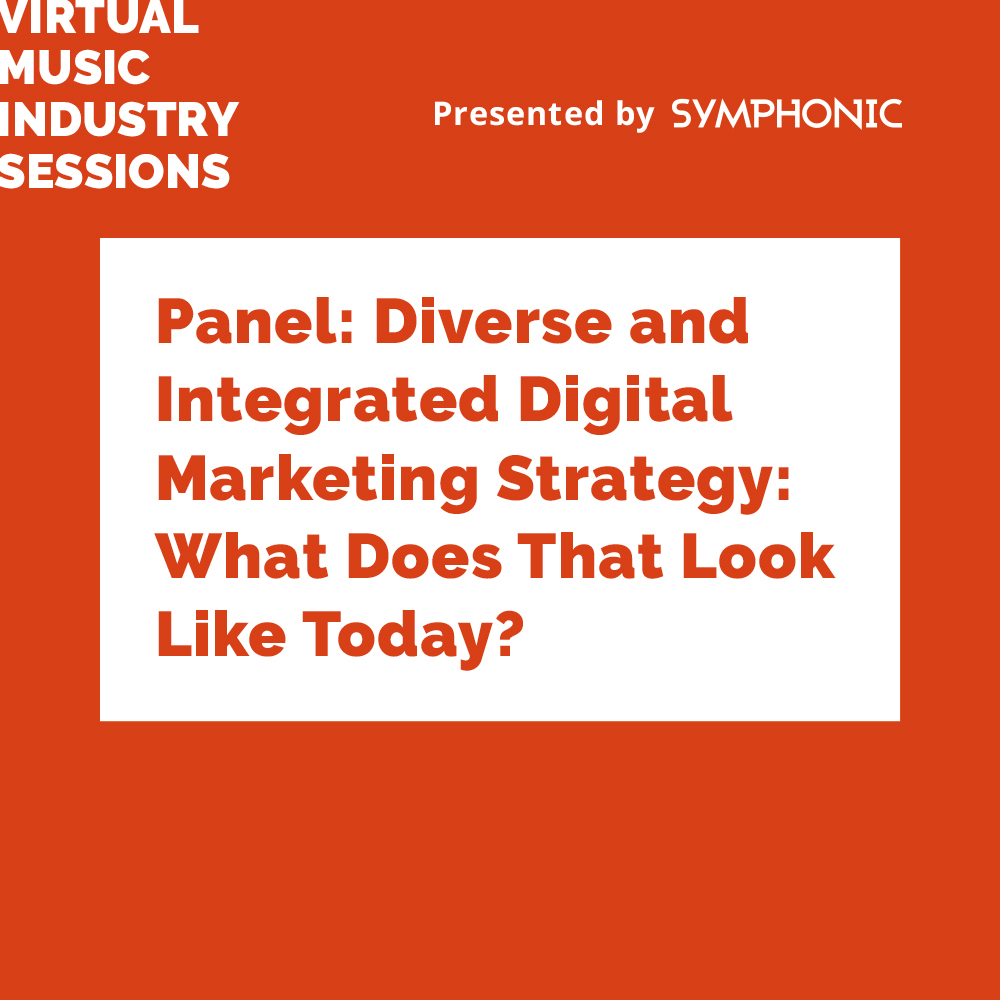 VIRTUAL MUSIC INDUSTRY SESSIONS

Presented by SYMPHONIC

Panel: Diverse and Integrated Digital Marketing Strategy: What Does That Look Like Today?